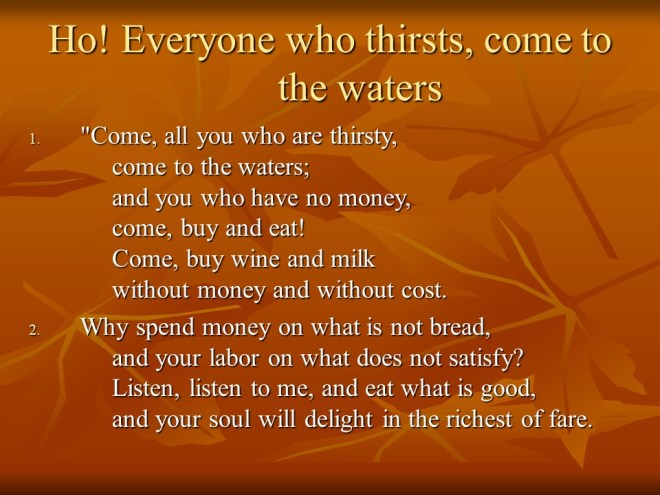 Ho! Everyone who thirsts, come to the waters

1. "Come, all you who are thirsty,
come to the waters;
and you who have no money,
come, buy and eat!
Come, buy wine and milk
without money and without cost.

2. Why spend money on what is not bread,
and your labor on what does not satisfy?
Listen, listen to me, and eat what is good,
and your soul will delight in the richest of fare.